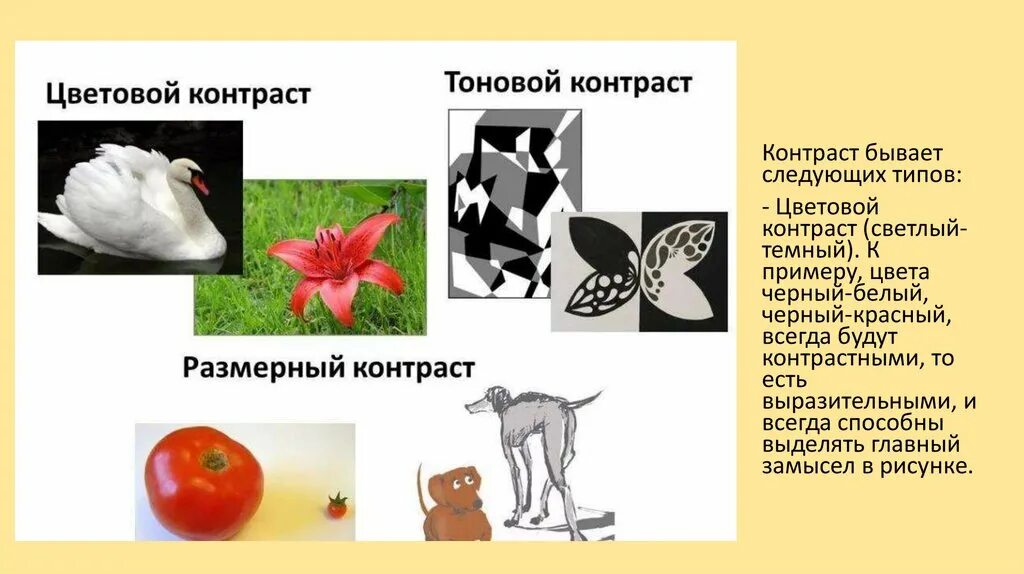 Цветовой контраст

Тоновой контраст

Размерный контраст

Контраст бывает следующих типов:

- Цветовой контраст (светлый-темный). К примеру, цвета черный-белый, черный-красный, всегда будут контрастными, то есть выразительными, и всегда способны выделять главный замысел в рисунке.